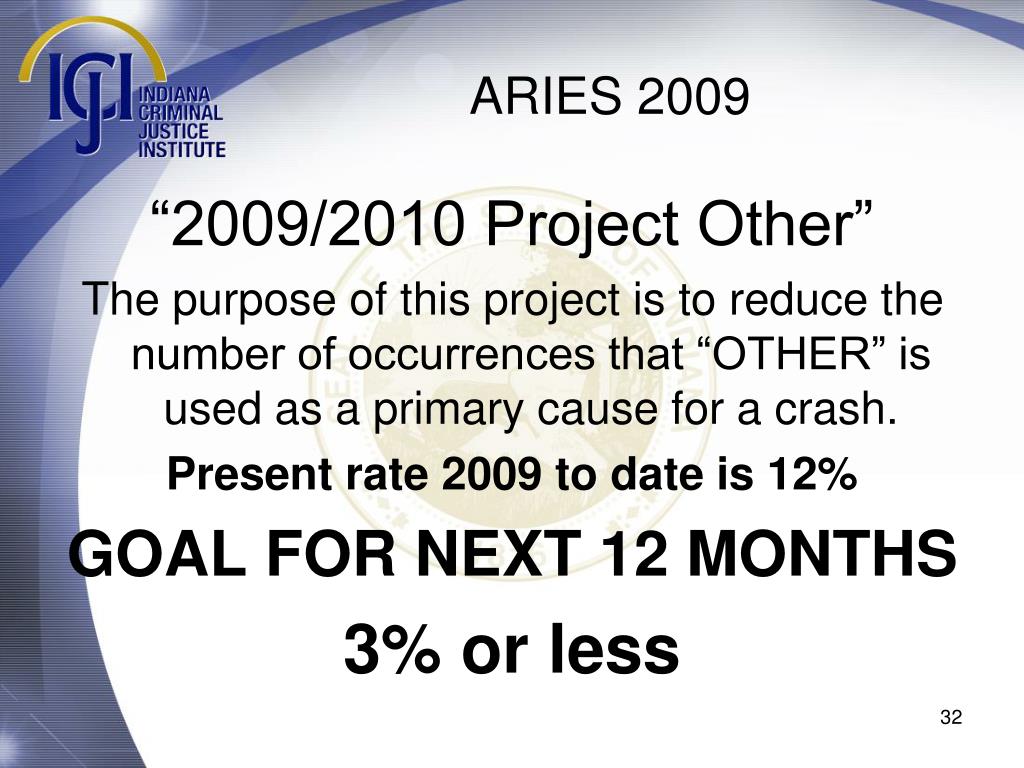 ICJI INDIANA CRIMINAL JUSTICE INSTITUTE

ARIES 2009

“2009/2010 Project Other”

The purpose of this project is to reduce the number of occurrences that “OTHER” is used as a primary cause for a crash.

Present rate 2009 to date is 12%

GOAL FOR NEXT 12 MONTHS

3% or less

32